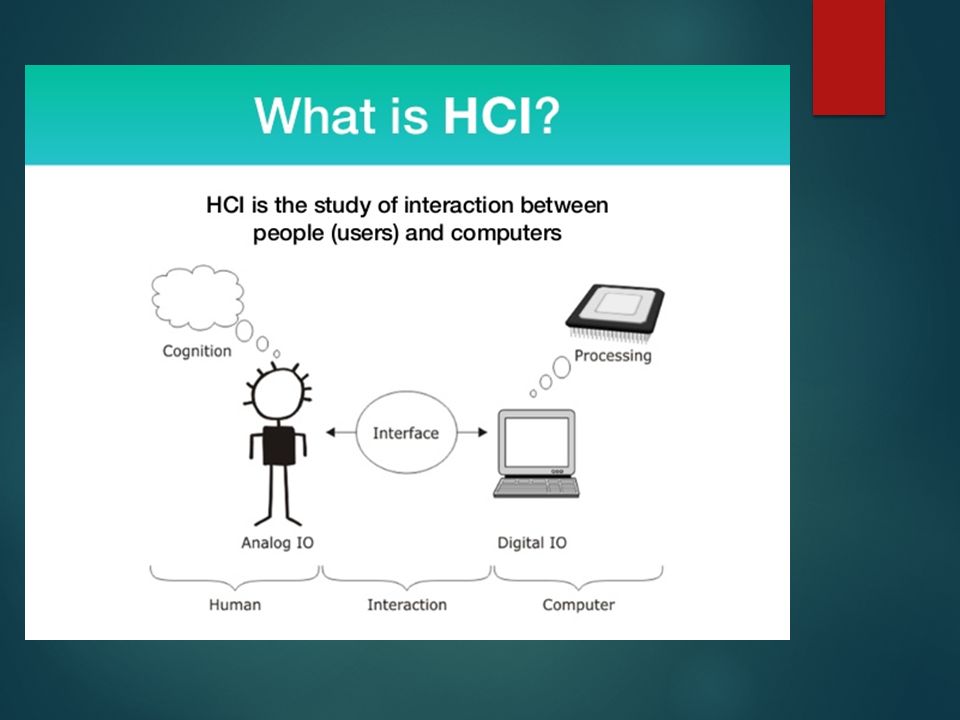 What is HCI?

HCI is the study of interaction between people (users) and computers

Cognition

Processing

Interface

Analog IO

Digital IO

Human

Interaction

Computer